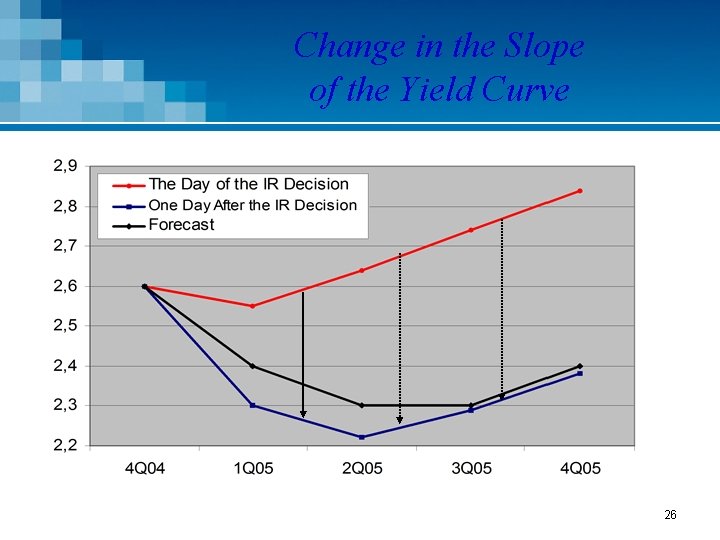 Change in the Slope of the Yield Curve

2,9
2,8
2,7
2,6
2,5
2,4
2,3
2,2

The Day of the IR Decision
One Day After the IR Decision
Forecast

4Q04
1Q05
2Q05
3Q05
4Q05

26